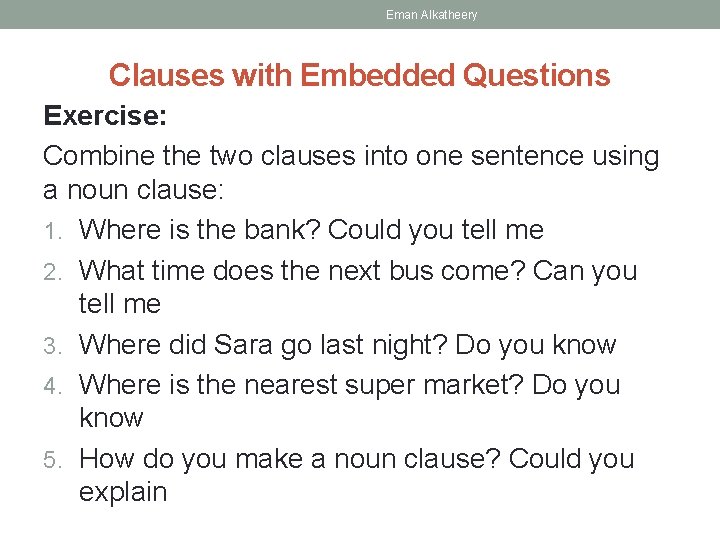 Eman Alkatheery

Clauses with Embedded Questions

Exercise:

Combine the two clauses into one sentence using a noun clause:

1. Where is the bank? Could you tell me
2. What time does the next bus come? Can you tell me
3. Where did Sara go last night? Do you know
4. Where is the nearest super market? Do you know
5. How do you make a noun clause? Could you explain